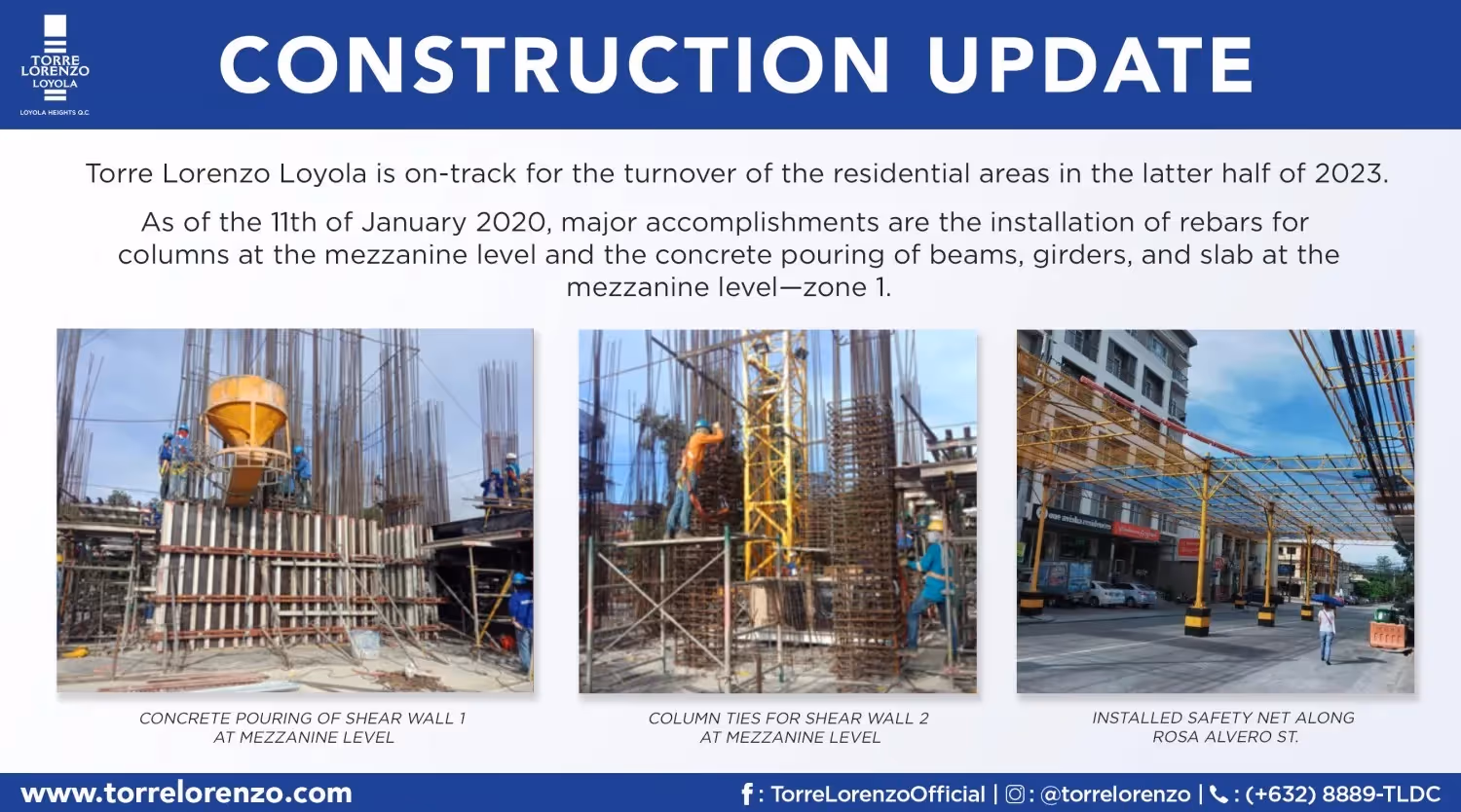 TORRE LORENZO LOYOLA
LOYOLA HEIGHTS Q.C.

CONSTRUCTION UPDATE

Torre Lorenzo Loyola is on-track for the turnover of the residential areas in the latter half of 2023.

As of the 11th of January 2020, major accomplishments are the installation of rebars for columns at the mezzanine level and the concrete pouring of beams, girders, and slab at the mezzanine level—zone 1.

CONCRETE POURING OF SHEAR WALL 1 AT MEZZANINE LEVEL

COLUMN TIES FOR SHEAR WALL 2 AT MEZZANINE LEVEL

INSTALLED SAFETY NET ALONG ROSA ALVERO ST.

www.torrelorenzo.com

: TorreLorenzoOfficial | : @torrelorenzo | : (+632) 8889-TLDC